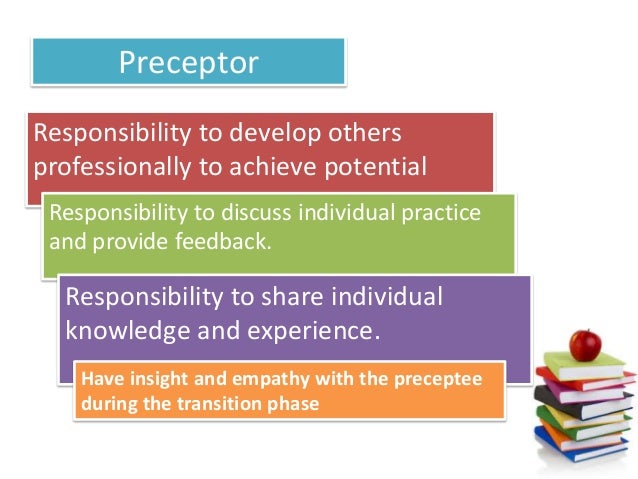 Preceptor

Responsibility to develop others professionally to achieve potential

Responsibility to discuss individual practice and provide feedback.

Responsibility to share individual knowledge and experience.

Have insight and empathy with the preceptee during the transition phase